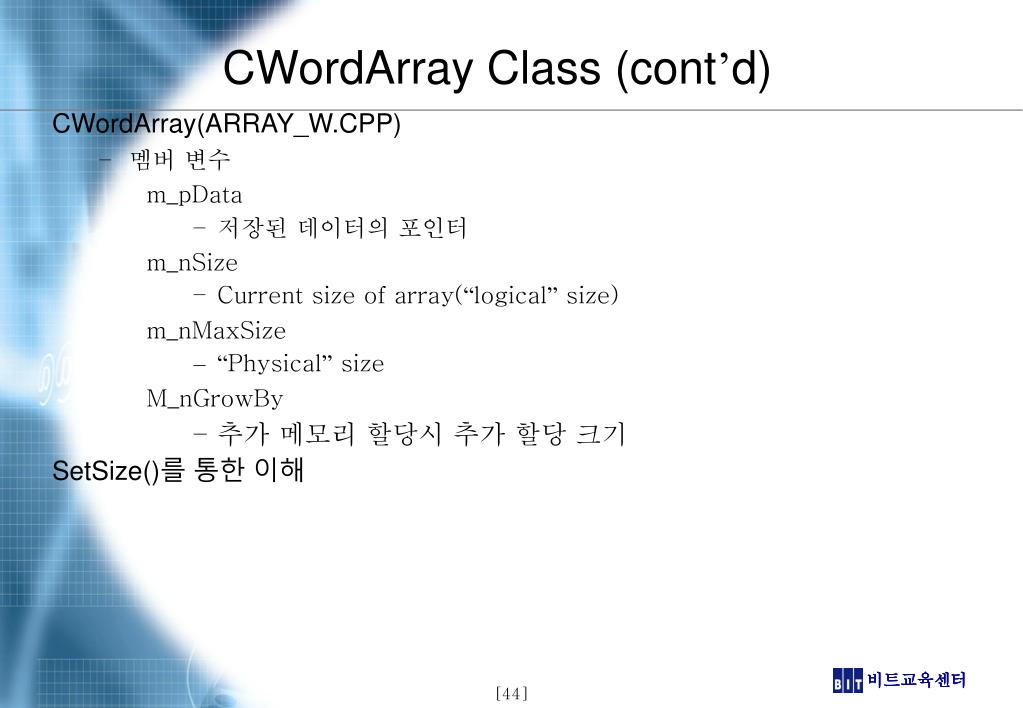 CWordArray Class (cont’d)

CWordArray(ARRAY_W.CPP)

– 멤버 변수

m_pData

– 저장된 데이터의 포인터

m_nSize

– Current size of array(“logical” size)

m_nMaxSize

– “Physical” size

M_nGrowBy

– 추가 메모리 할당시 추가 할당 크기

SetSize()를 통한 이해

[44]

BIT 비트교육센터